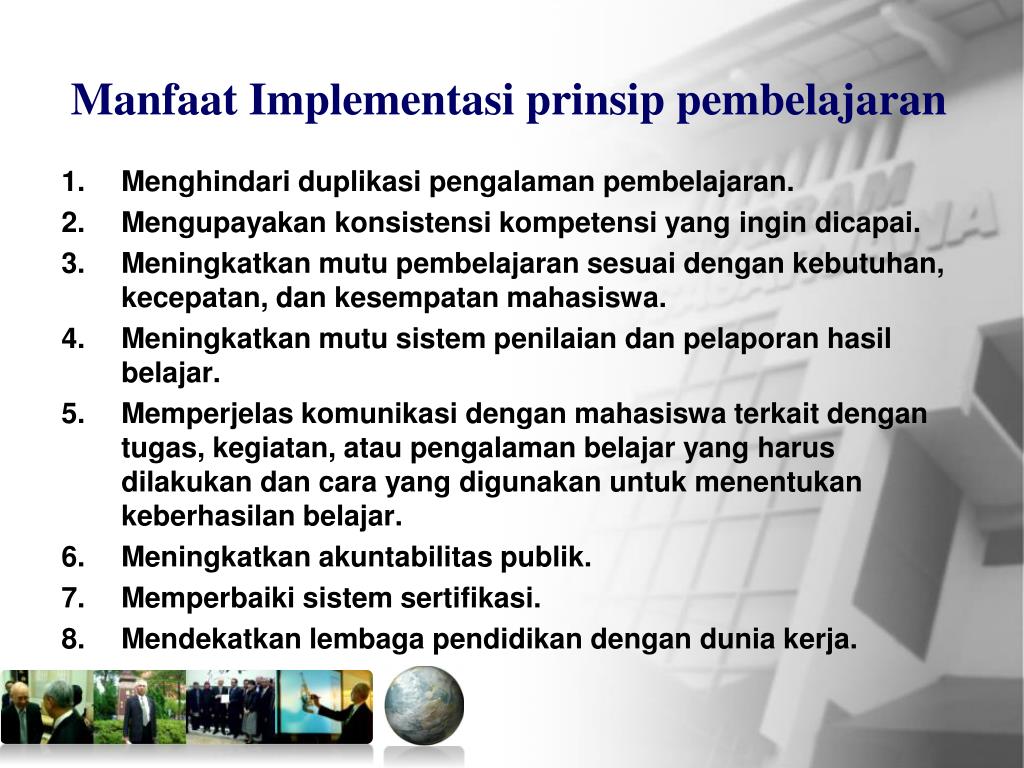 Manfaat Implementasi prinsip pembelajaran

1. Menghindari duplikasi pengalaman pembelajaran.
2. Mengupayakan konsistensi kompetensi yang ingin dicapai.
3. Meningkatkan mutu pembelajaran sesuai dengan kebutuhan, kecepatan, dan kesempatan mahasiswa.
4. Meningkatkan mutu sistem penilaian dan pelaporan hasil belajar.
5. Memperjelas komunikasi dengan mahasiswa terkait dengan tugas, kegiatan, atau pengalaman belajar yang harus dilakukan dan cara yang digunakan untuk menentukan keberhasilan belajar.
6. Meningkatkan akuntabilitas publik.
7. Memperbaiki sistem sertifikasi.
8. Mendekatkan lembaga pendidikan dengan dunia kerja.